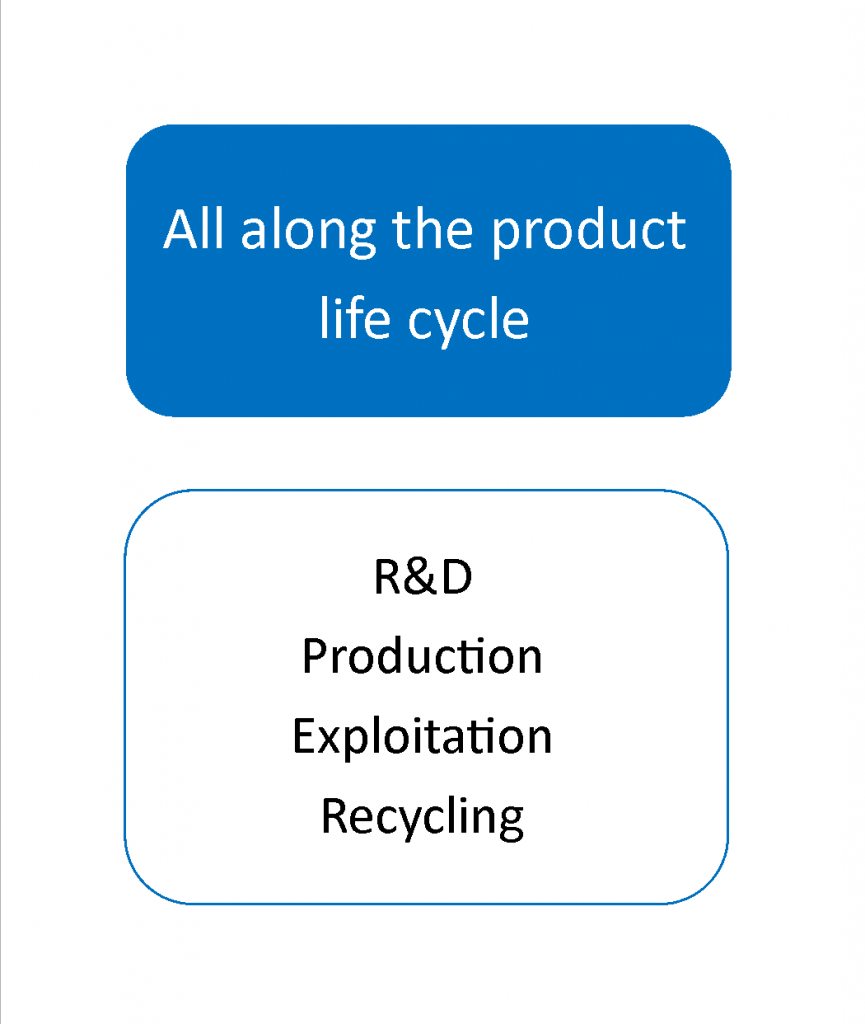 All along the product life cycle

R&D
Production
Exploitation
Recycling